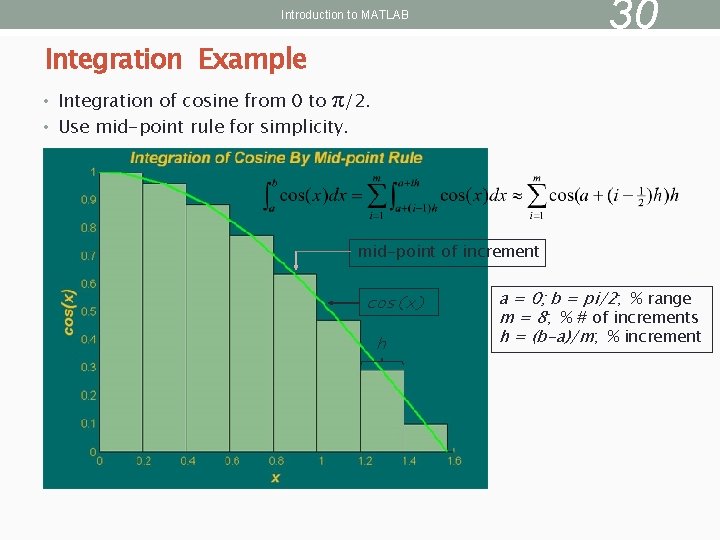 Introduction to MATLAB

30

Integration Example

• Integration of cosine from 0 to $\pi/2$.
• Use mid-point rule for simplicity.

Integration of Cosine By Mid-point Rule

$\int_a^b \cos(x)dx = \sum_{i=1}^{m} \int_{a+(i-1)h}^{a+ih} \cos(x)dx \approx \sum_{i=1}^{m} \cos(a+(i-\frac{1}{2})h)h$

mid-point of increment

cos(x)

h

a = 0; b = pi/2; % range
m = 8; % # of increments
h = (b-a)/m; % increment

cos(x)

1
0.9
0.8
0.7
0.6
0.5
0.4
0.3
0.2
0.1
0

0 0.2 0.4 0.6 0.8 1 1.2 1.4 1.6

x